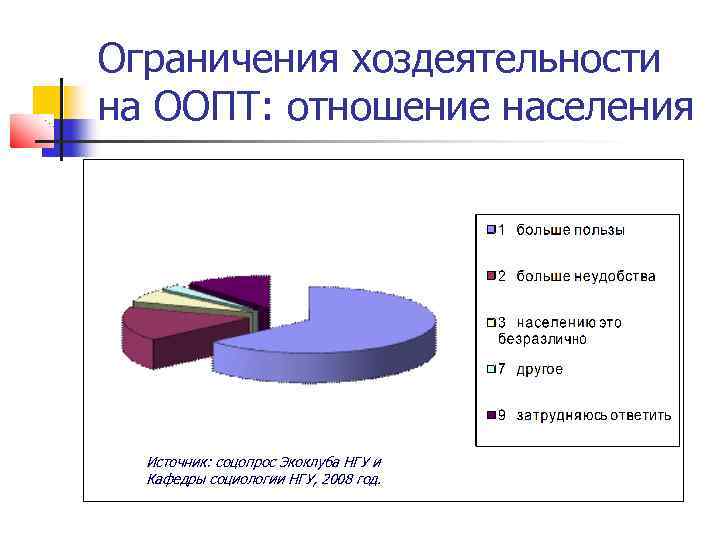 Ограничения хоздеятельности на ООПТ: отношение населения

1 больше пользы

2 больше неудобства

3 населению это безразлично

7 другое

9 затрудняюсь ответить

Источник: соцопрос Экоклуба НГУ и Кафедры социологии НГУ, 2008 год.